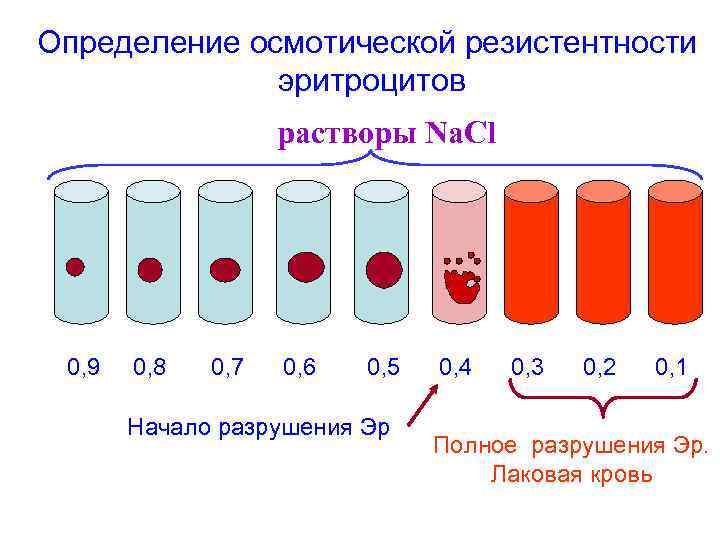 Определение осмотической резистентности эритроцитов

растворы NaCl

0,9 0,8 0,7 0,6 0,5 0,4 0,3 0,2 0,1

Начало разрушения Эр

Полное разрушения Эр.
Лаковая кровь